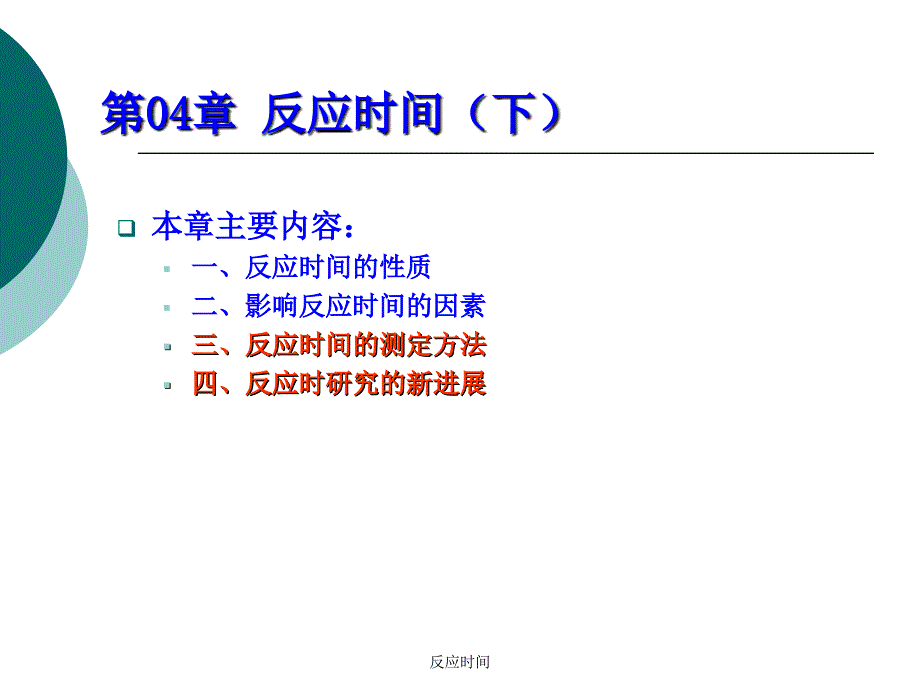 第04章 反应时间（下）

本章主要内容：

一、反应时间的性质

二、影响反应时间的因素

三、反应时间的测定方法

四、反应时研究的新进展

反应时间